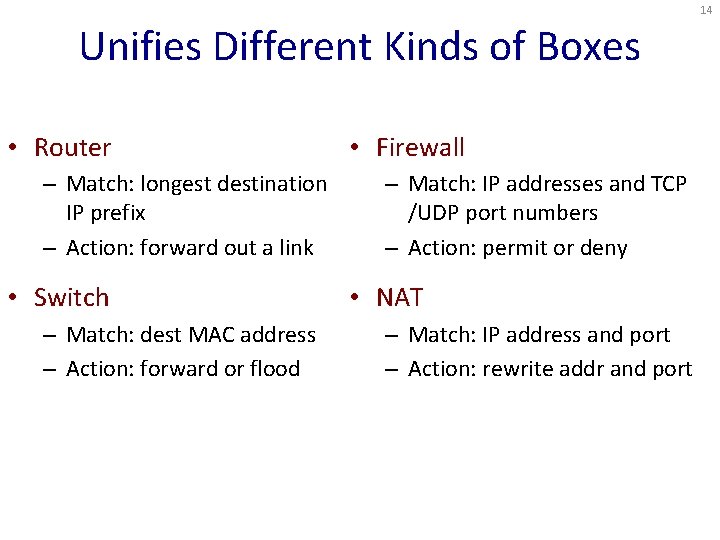 14

Unifies Different Kinds of Boxes

• Router
– Match: longest destination IP prefix
– Action: forward out a link

• Switch
– Match: dest MAC address
– Action: forward or flood

• Firewall
– Match: IP addresses and TCP /UDP port numbers
– Action: permit or deny

• NAT
– Match: IP address and port
– Action: rewrite addr and port